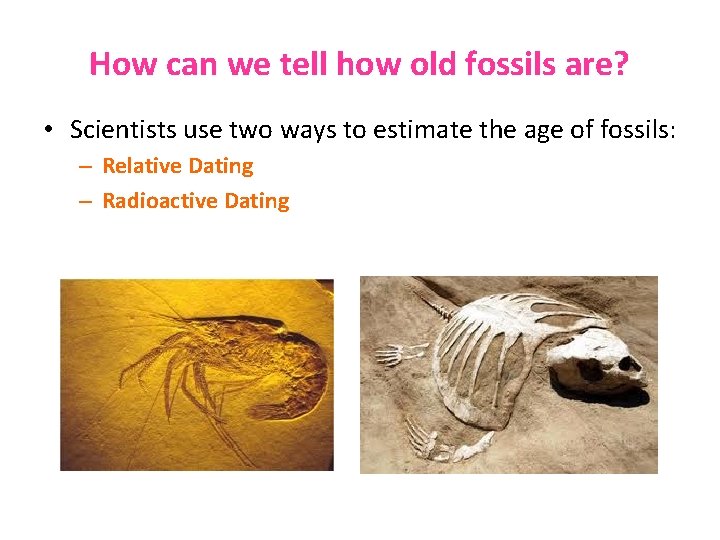 How can we tell how old fossils are?

• Scientists use two ways to estimate the age of fossils:
– Relative Dating
– Radioactive Dating